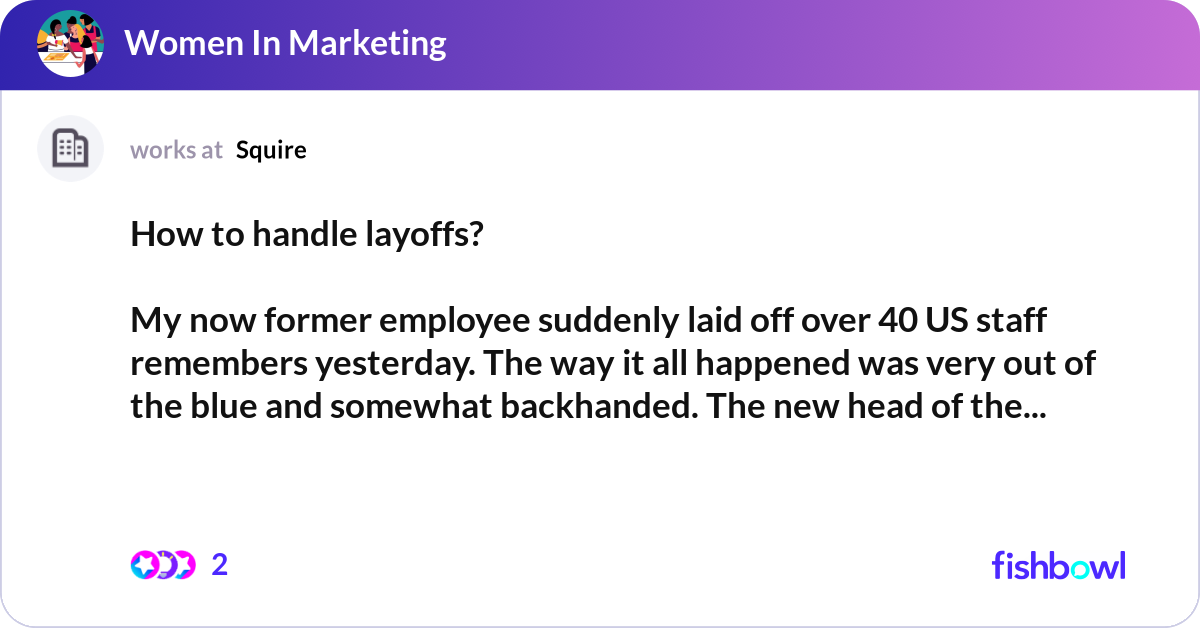 Women In Marketing

works at Squire

How to handle layoffs?

My now former employee suddenly laid off over 40 US staff remembers yesterday. The way it all happened was very out of the blue and somewhat backhanded. The new head of the...

2

fishbowl